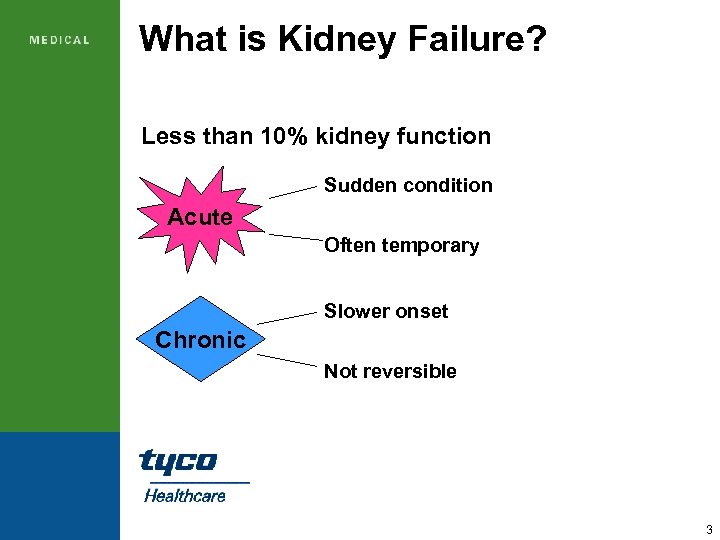 MEDICAL

What is Kidney Failure?

Less than 10% kidney function

Acute

Sudden condition

Often temporary

Chronic

Slower onset

Not reversible

tyco
Healthcare

3